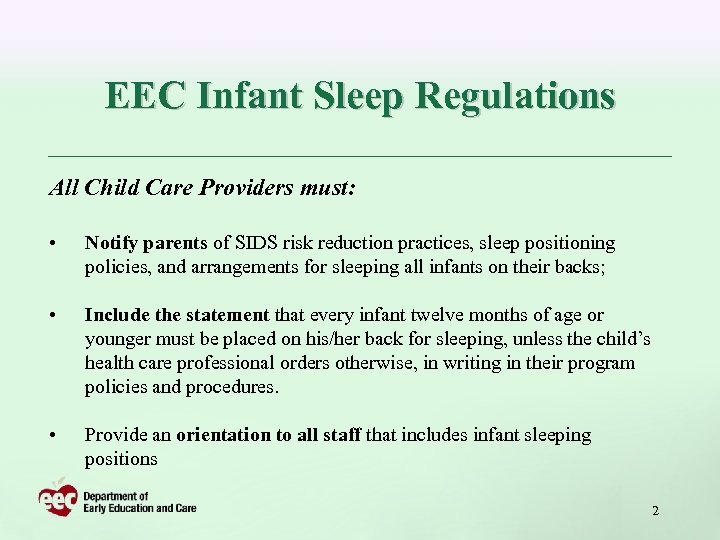 EEC Infant Sleep Regulations

All Child Care Providers must:

• Notify parents of SIDS risk reduction practices, sleep positioning policies, and arrangements for sleeping all infants on their backs;

• Include the statement that every infant twelve months of age or younger must be placed on his/her back for sleeping, unless the child's health care professional orders otherwise, in writing in their program policies and procedures.

• Provide an orientation to all staff that includes infant sleeping positions

eec Department of Early Education and Care

2